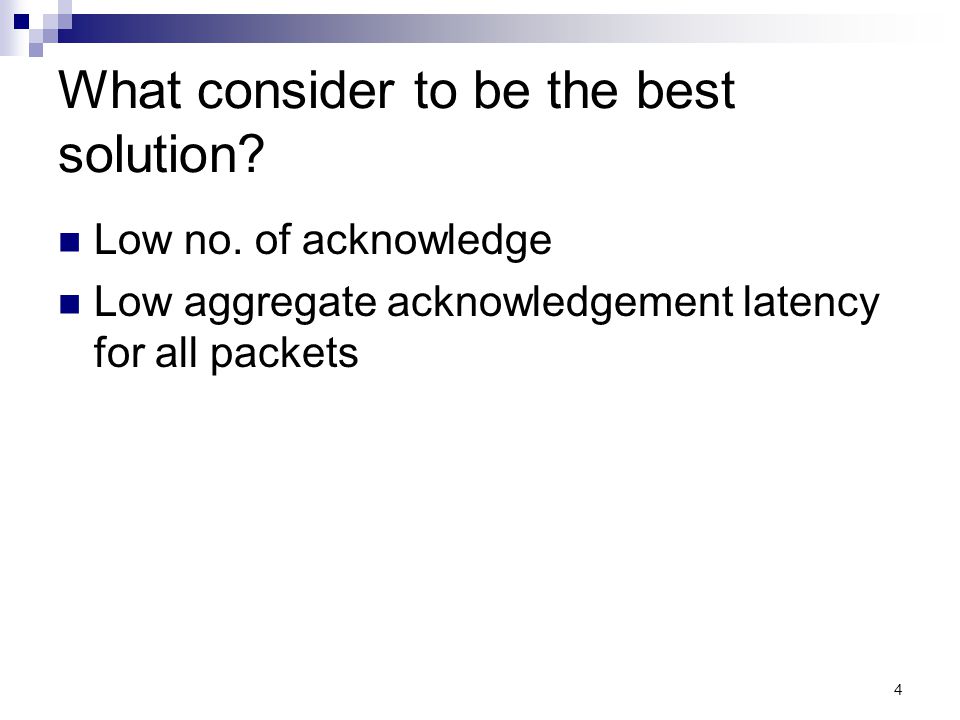 What consider to be the best solution?

Low no. of acknowledge

Low aggregate acknowledgement latency for all packets

4